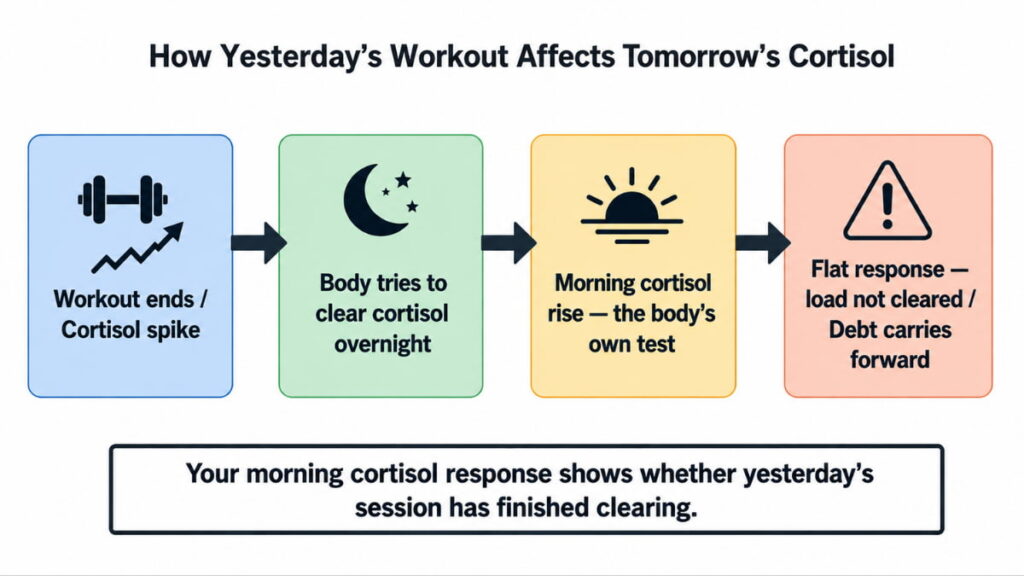 How Yesterday's Workout Affects Tomorrow's Cortisol

Workout ends / Cortisol spike

Body tries to clear cortisol overnight

Morning cortisol rise — the body's own test

Flat response — load not cleared / Debt carries forward

Your morning cortisol response shows whether yesterday's session has finished clearing.